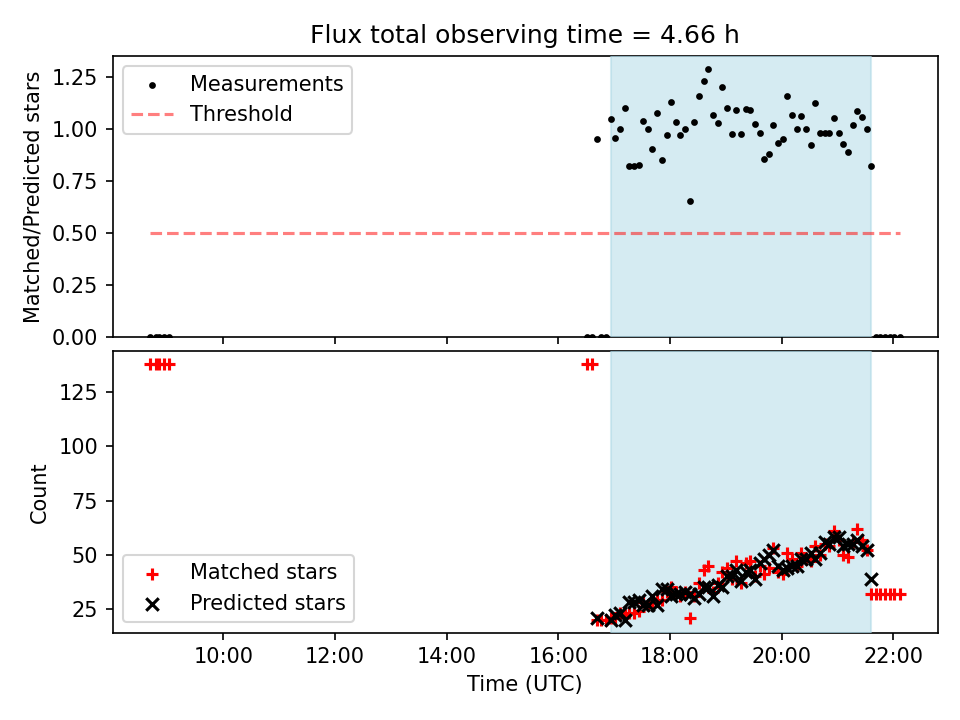 Flux total observing time = 4.66 h

Matched/Predicted stars

1.25
1.00
0.75
0.50
0.25
0.00

Measurements
Threshold

Count

125
100
75
50
25

Matched stars
Predicted stars

10:00
12:00
14:00
16:00
18:00
20:00
22:00

Time (UTC)